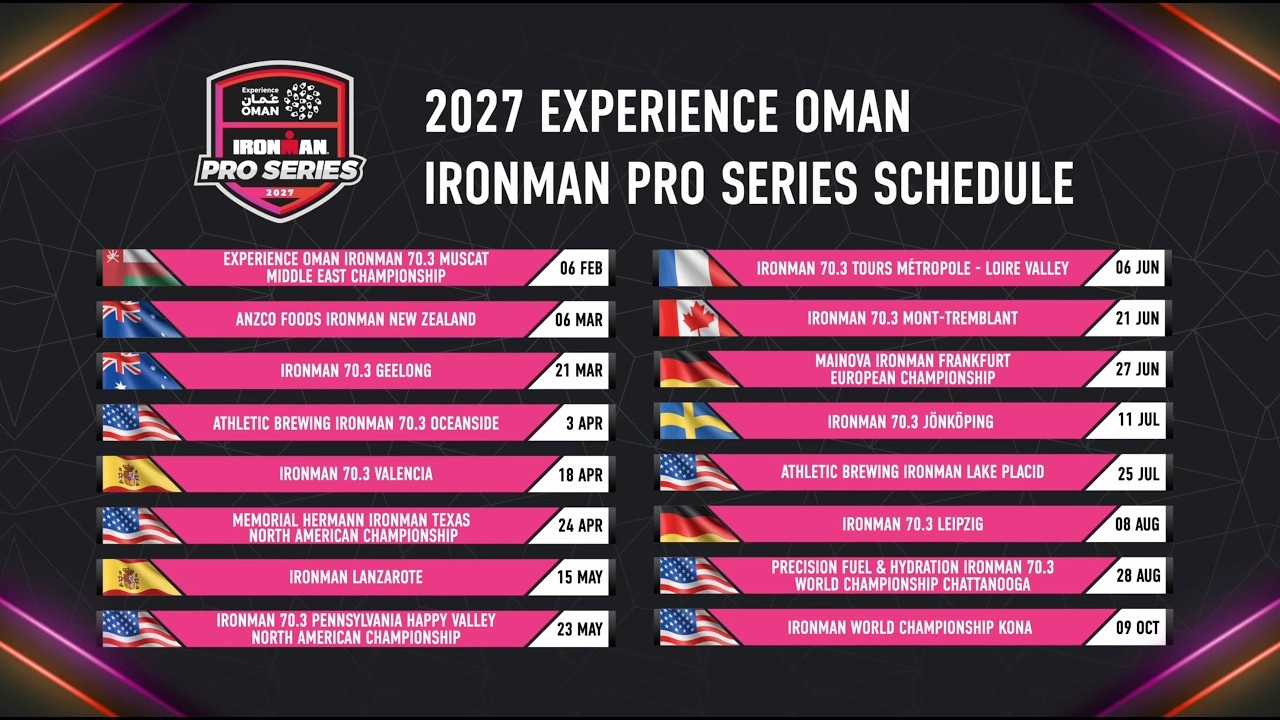 Experience عُمان OMAN
IRONMAN
PRO SERIES
2027

2027 EXPERIENCE OMAN
IRONMAN PRO SERIES SCHEDULE

EXPERIENCE OMAN IRONMAN 70.3 MUSCAT MIDDLE EAST CHAMPIONSHIP 06 FEB
ANZCO FOODS IRONMAN NEW ZEALAND 06 MAR
IRONMAN 70.3 GEELONG 21 MAR
ATHLETIC BREWING IRONMAN 70.3 OCEANSIDE 3 APR
IRONMAN 70.3 VALENCIA 18 APR
MEMORIAL HERMANN IRONMAN TEXAS NORTH AMERICAN CHAMPIONSHIP 24 APR
IRONMAN LANZAROTE 15 MAY
IRONMAN 70.3 PENNSYLVANIA HAPPY VALLEY NORTH AMERICAN CHAMPIONSHIP 23 MAY

IRONMAN 70.3 TOURS MÉTROPOLE - LOIRE VALLEY 06 JUN
IRONMAN 70.3 MONT-TREMBLANT 21 JUN
MAINOVA IRONMAN FRANKFURT EUROPEAN CHAMPIONSHIP 27 JUN
IRONMAN 70.3 JÖNKÖPING 11 JUL
ATHLETIC BREWING IRONMAN LAKE PLACID 25 JUL
IRONMAN 70.3 LEIPZIG 08 AUG
PRECISION FUEL & HYDRATION IRONMAN 70.3 WORLD CHAMPIONSHIP CHATTANOOGA 28 AUG
IRONMAN WORLD CHAMPIONSHIP KONA 09 OCT